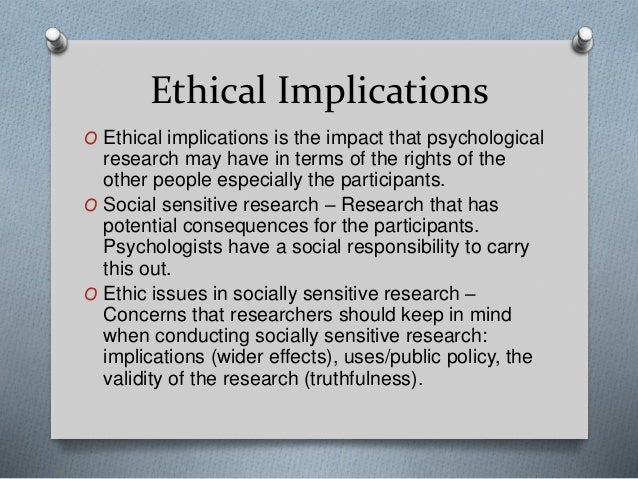 Ethical Implications

O Ethical implications is the impact that psychological research may have in terms of the rights of the other people especially the participants.

O Social sensitive research – Research that has potential consequences for the participants. Psychologists have a social responsibility to carry this out.

O Ethic issues in socially sensitive research – Concerns that researchers should keep in mind when conducting socially sensitive research: implications (wider effects), uses/public policy, the validity of the research (truthfulness).